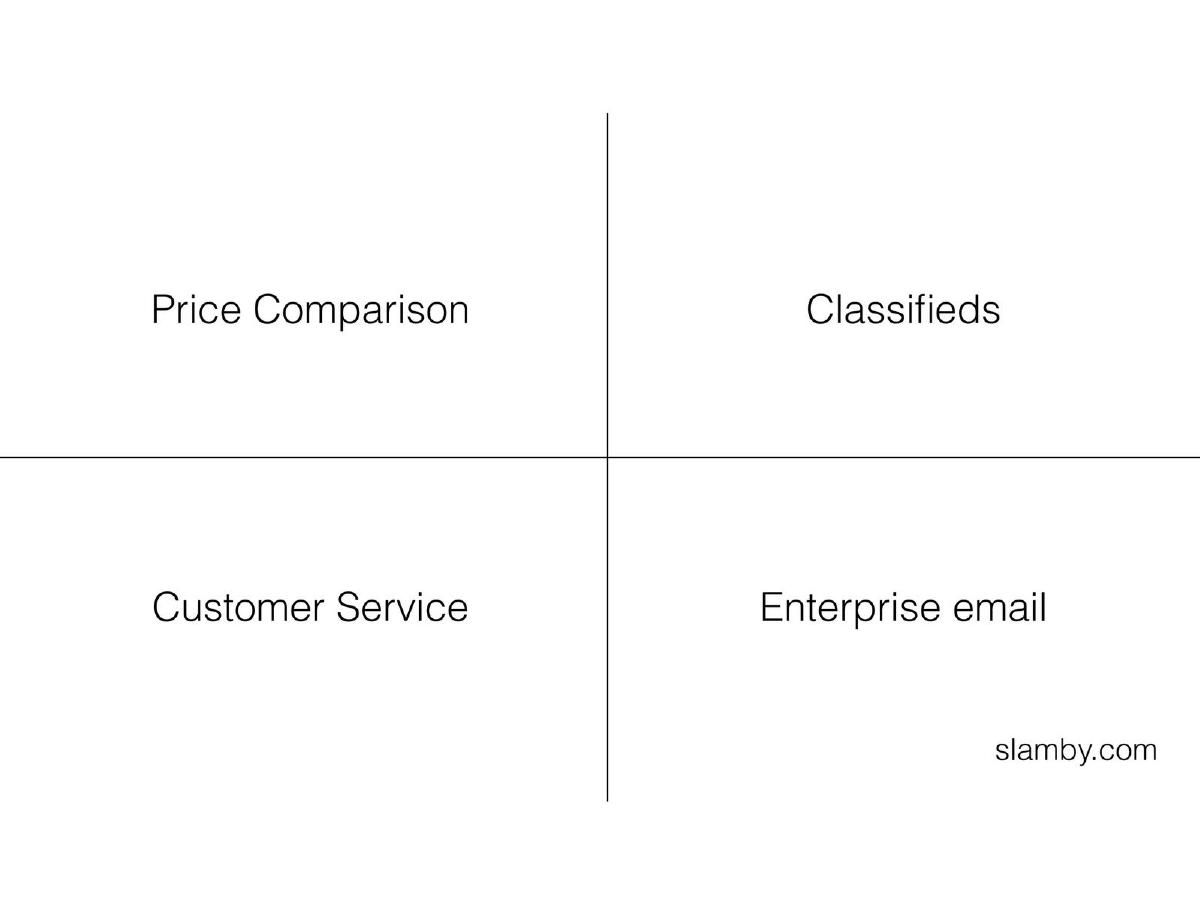 Price Comparison

Classifieds

Customer Service

Enterprise email

slamby.com